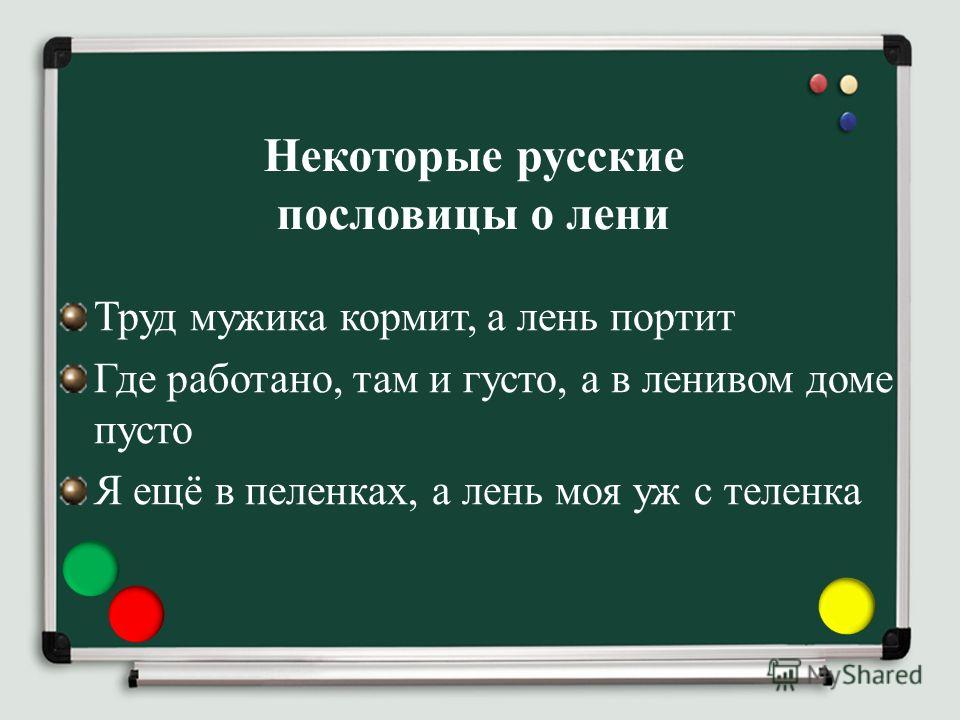 Некоторые русские пословицы о лени

Труд мужика кормит, а лень портит

Где работано, там и густо, а в ленивом доме пусто

Я ещё в пеленках, а лень моя уж с теленка

MyShared